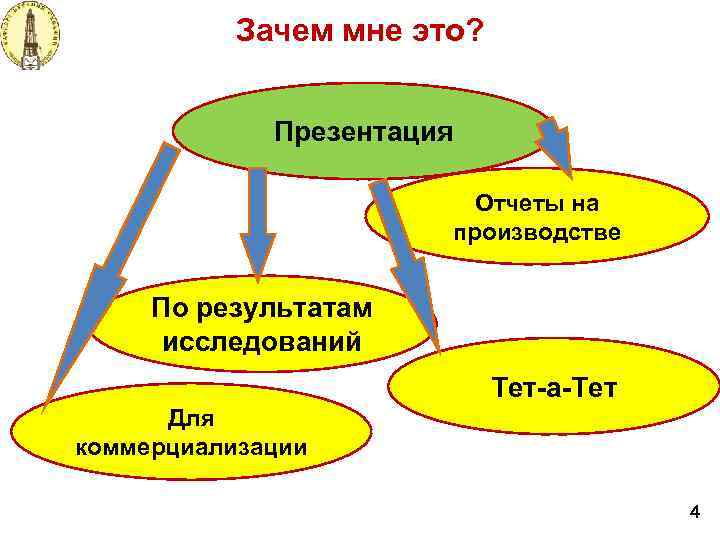 Зачем мне это?

Презентация

Отчеты на производстве

По результатам исследований

Тет-а-Тет

Для коммерциализации

4